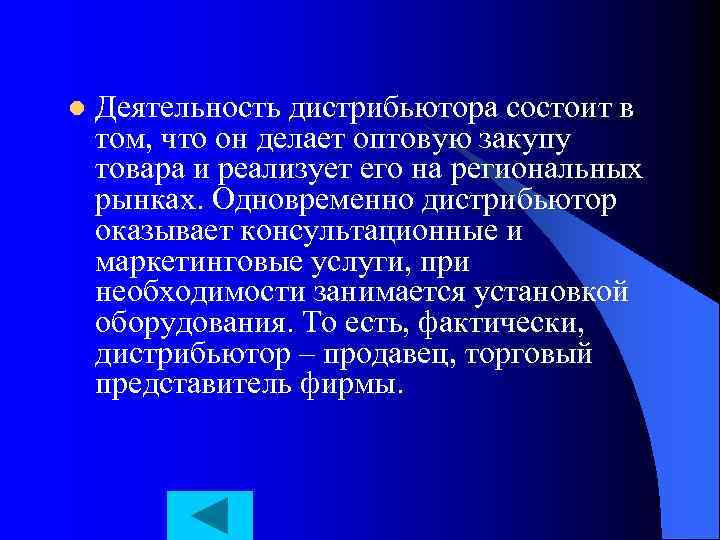 Деятельность дистрибьютора состоит в том, что он делает оптовую закупу товара и реализует его на региональных рынках. Одновременно дистрибьютор оказывает консультационные и маркетинговые услуги, при необходимости занимается установкой оборудования. То есть, фактически, дистрибьютор – продавец, торговый представитель фирмы.